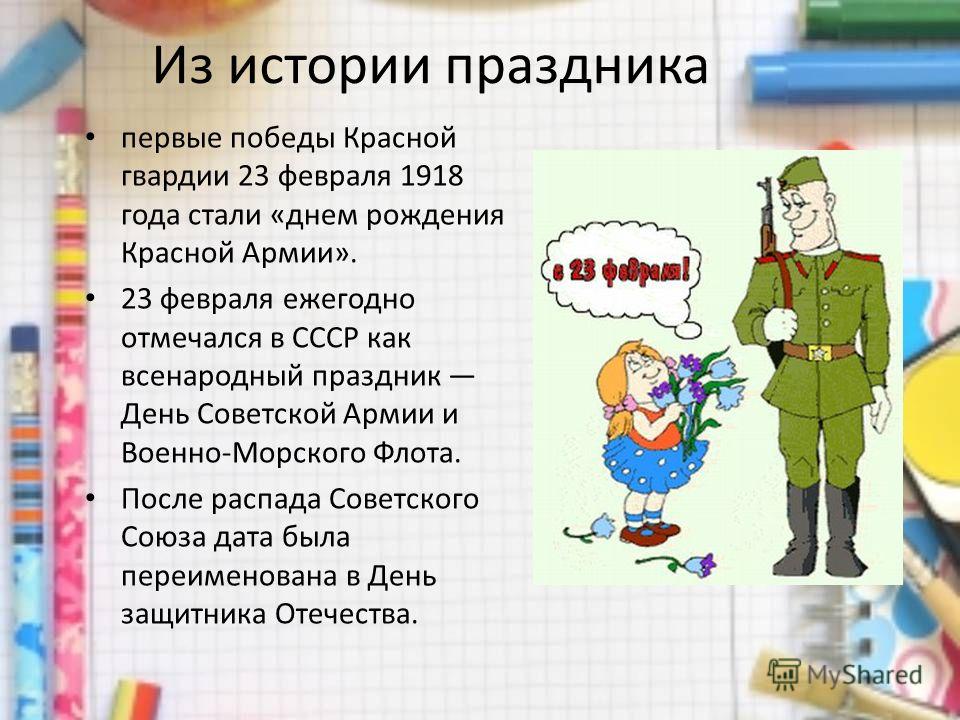 Из истории праздника

• первые победы Красной гвардии 23 февраля 1918 года стали «днем рождения Красной Армии».

• 23 февраля ежегодно отмечался в СССР как всенародный праздник — День Советской Армии и Военно-Морского Флота.

• После распада Советского Союза дата была переименована в День защитника Отечества.

с 23 февраля!

MyShared